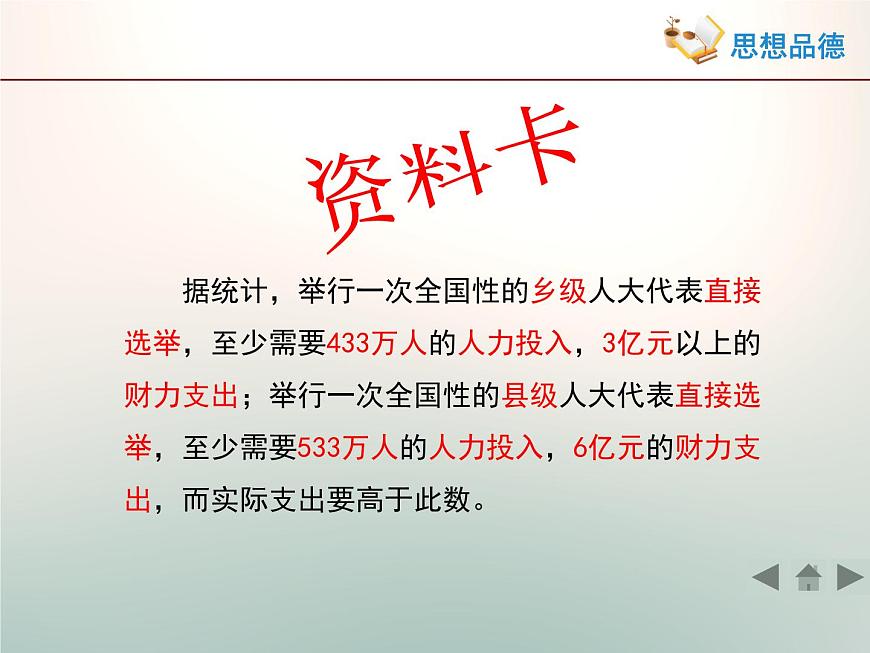 思想品德

资料卡

据统计，举行一次全国性的乡级人大代表直接选举，至少需要433万人的人力投入，3亿元以上的财力支出；举行一次全国性的县级人大代表直接选举，至少需要533万人的人力投入，6亿元的财力支出，而实际支出要高于此数。